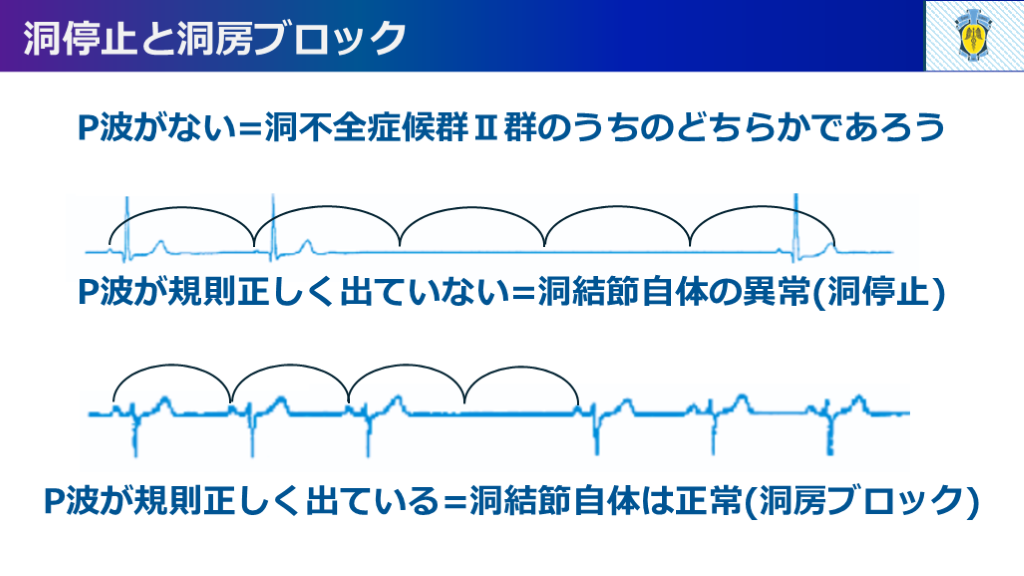 洞停止と洞房ブロック

P波がない=洞不全症候群Ⅱ群のうちのどちらかであろう

P波が規則正しく出ていない=洞結節自体の異常(洞停止)

P波が規則正しく出ている=洞結節自体は正常(洞房ブロック)